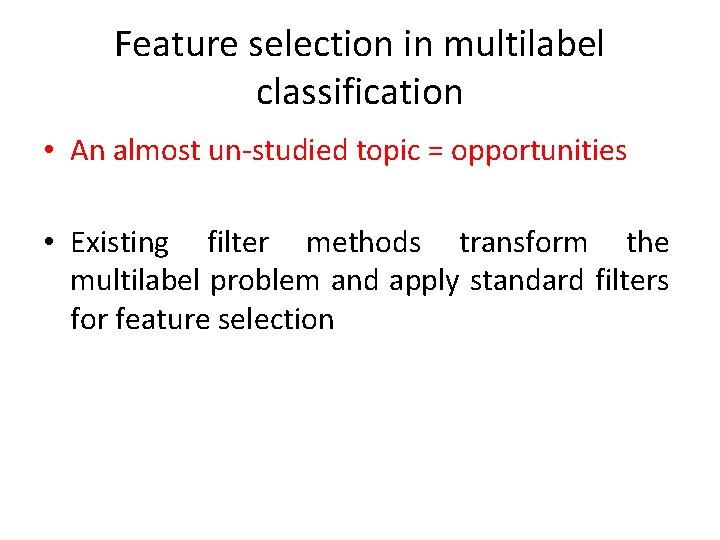 Feature selection in multilabel classification

• An almost un-studied topic = opportunities

• Existing filter methods transform the multilabel problem and apply standard filters for feature selection